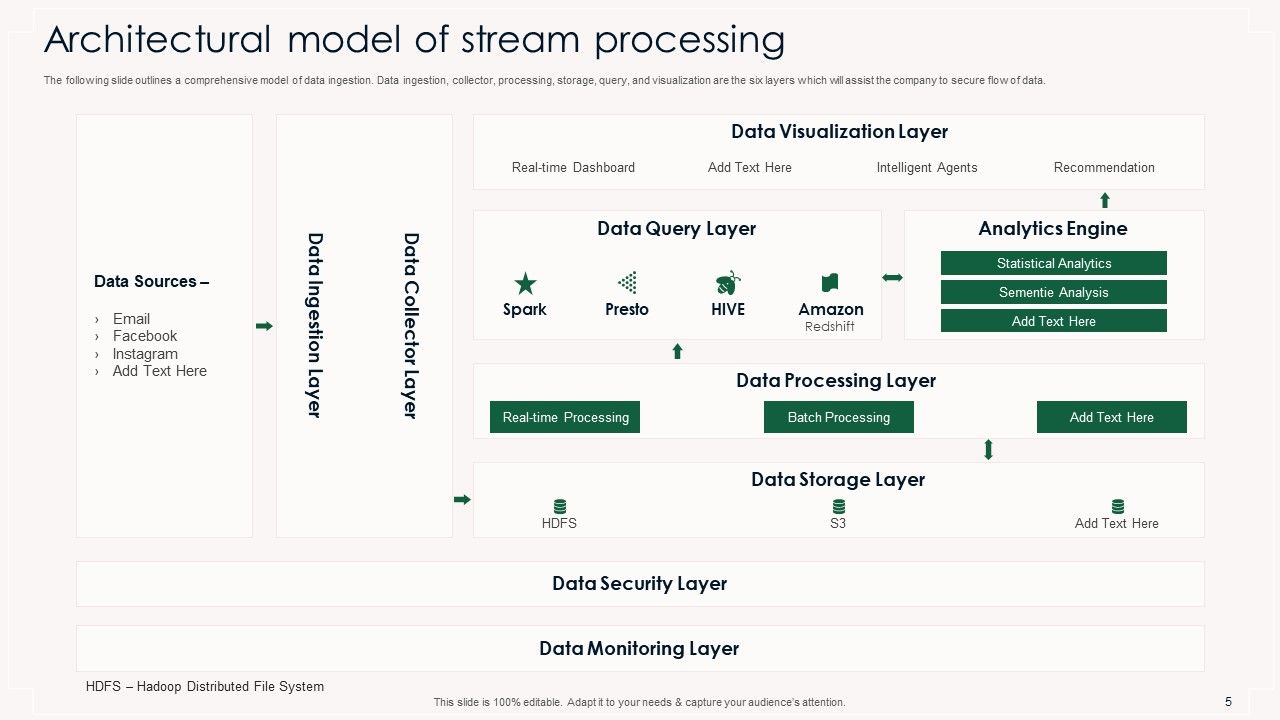 Architectural model of stream processing

The following slide outlines a comprehensive model of data ingestion. Data ingestion, collector, processing, storage, query, and visualization are the six layers which will assist the company to secure flow of data.

Data Sources –

› Email
› Facebook
› Instagram
› Add Text Here

Data Ingestion Layer

Data Collector Layer

Data Visualization Layer

Real-time Dashboard
Add Text Here
Intelligent Agents
Recommendation

Data Query Layer

Spark
Presto
HIVE
Amazon
Redshift

Analytics Engine

Statistical Analytics
Sementie Analysis
Add Text Here

Data Processing Layer

Real-time Processing
Batch Processing
Add Text Here

Data Storage Layer

HDFS
S3
Add Text Here

Data Security Layer

Data Monitoring Layer

HDFS – Hadoop Distributed File System

This slide is 100% editable. Adapt it to your needs & capture your audience's attention.

5